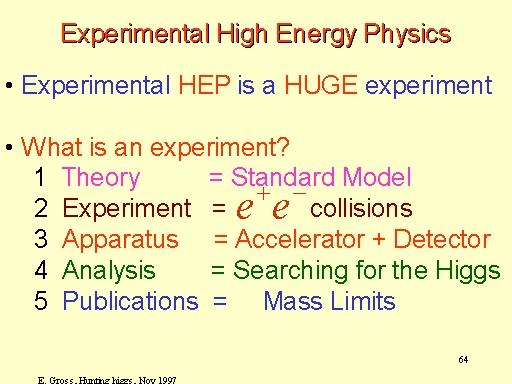 Experimental High Energy Physics

• Experimental HEP is a HUGE experiment

• What is an experiment?
1 Theory = Standard Model
2 Experiment = $e^+e^-$ collisions
3 Apparatus = Accelerator + Detector
4 Analysis = Searching for the Higgs
5 Publications = Mass Limits

64

E. Gross , Hunting higgs , Nov 1997